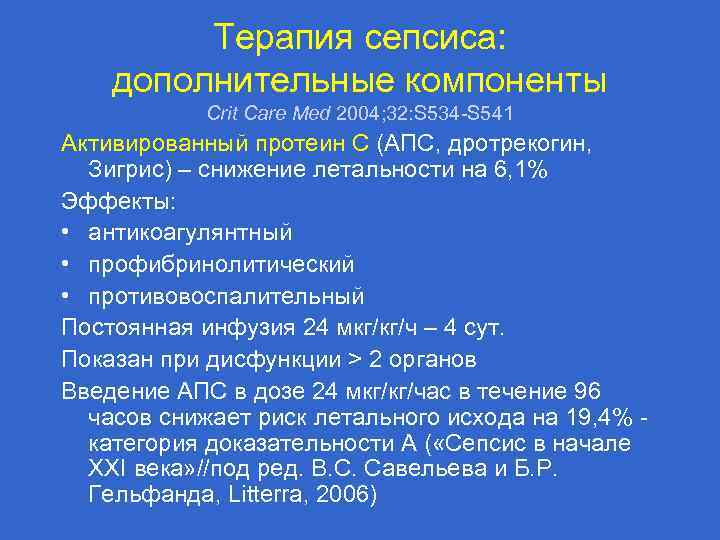 Терапия сепсиса: дополнительные компоненты

Crit Care Med 2004;32:S534-S541

Активированный протеин С (АПС, дротрекогин, Зигрис) – снижение летальности на 6,1%

Эффекты:

• антикоагулянтный

• профибринолитический

• противовоспалительный

Постоянная инфузия 24 мкг/кг/ч – 4 сут.

Показан при дисфункции > 2 органов

Введение АПС в дозе 24 мкг/кг/час в течение 96 часов снижает риск летального исхода на 19,4% - категория доказательности А («Сепсис в начале XXI века»//под ред. В.С. Савельева и Б.Р. Гельфанда, Litterra, 2006)